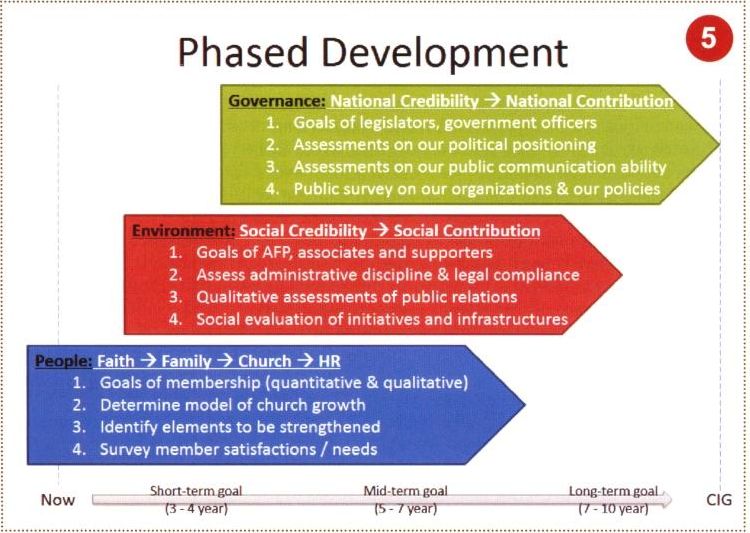 Phased Development

5

Governance: National Credibility → National Contribution
1. Goals of legislators, government officers
2. Assessments on our political positioning
3. Assessments on our public communication ability
4. Public survey on our organizations & our policies

Environment: Social Credibility → Social Contribution
1. Goals of AFP, associates and supporters
2. Assess administrative discipline & legal compliance
3. Qualitative assessments of public relations
4. Social evaluation of initiatives and infrastructures

People: Faith → Family → Church → HR
1. Goals of membership (quantitative & qualitative)
2. Determine model of church growth
3. Identify elements to be strengthened
4. Survey member satisfactions / needs

Now

Short-term goal (3 - 4 year)

Mid-term goal (5 - 7 year)

Long-term goal (7 - 10 year)

CIG